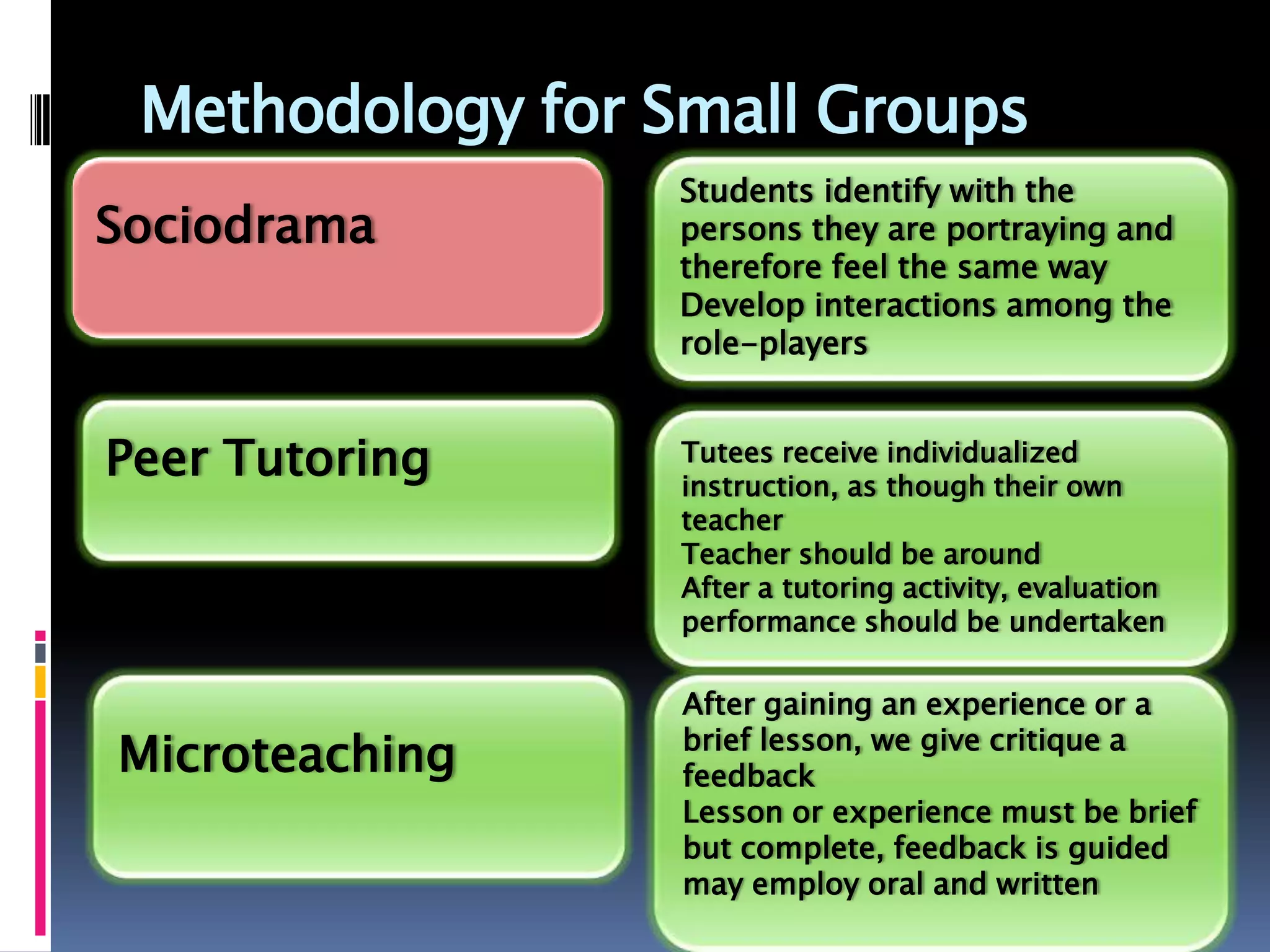 Methodology for Small Groups

Sociodrama

Students identify with the persons they are portraying and therefore feel the same way
Develop interactions among the role-players

Peer Tutoring

Tutees receive individualized instruction, as though their own teacher
Teacher should be around
After a tutoring activity, evaluation performance should be undertaken

Microteaching

After gaining an experience or a brief lesson, we give critique a feedback
Lesson or experience must be brief but complete, feedback is guided may employ oral and written